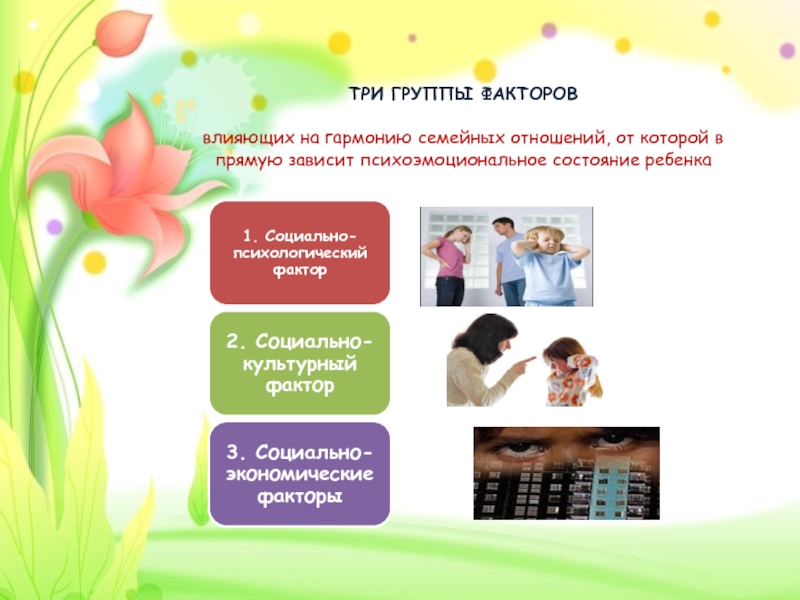 ТРИ ГРУППЫ ФАКТОРОВ

влияющих на гармонию семейных отношений, от которой в прямую зависит психоэмоциональное состояние ребенка

1. Социально-психологический фактор

2. Социально-культурный фактор

3. Социально-экономические факторы